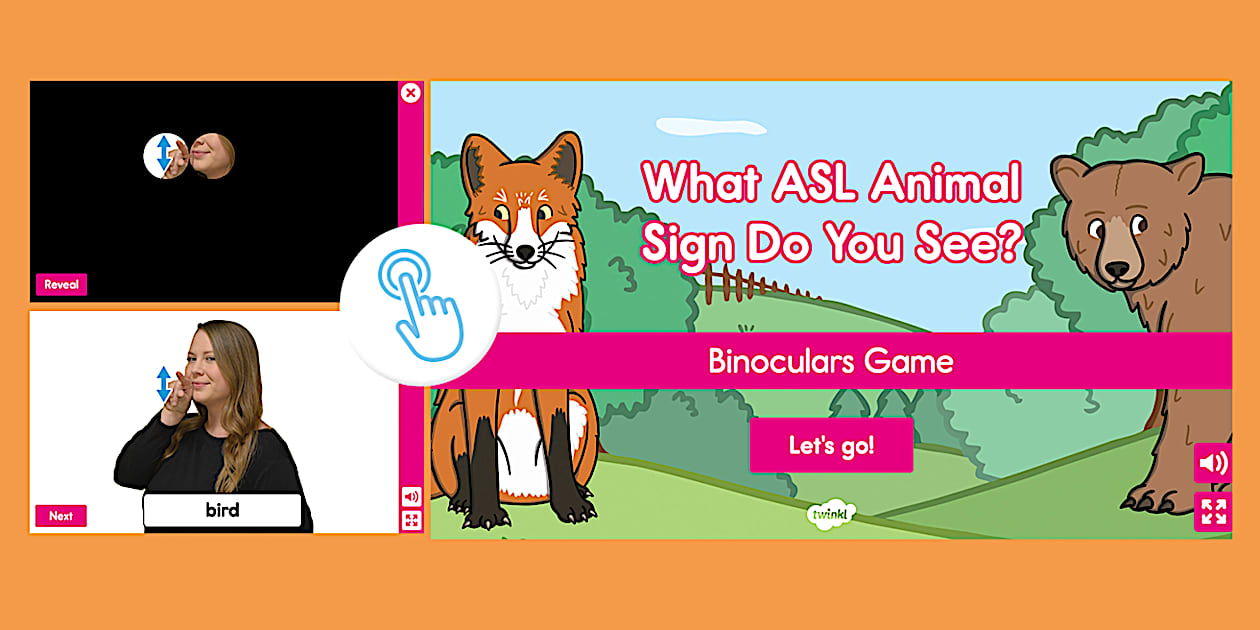 Reveal

Next

bird

What ASL Animal Sign Do You See?

Binoculars Game

Let's go!

twinkl